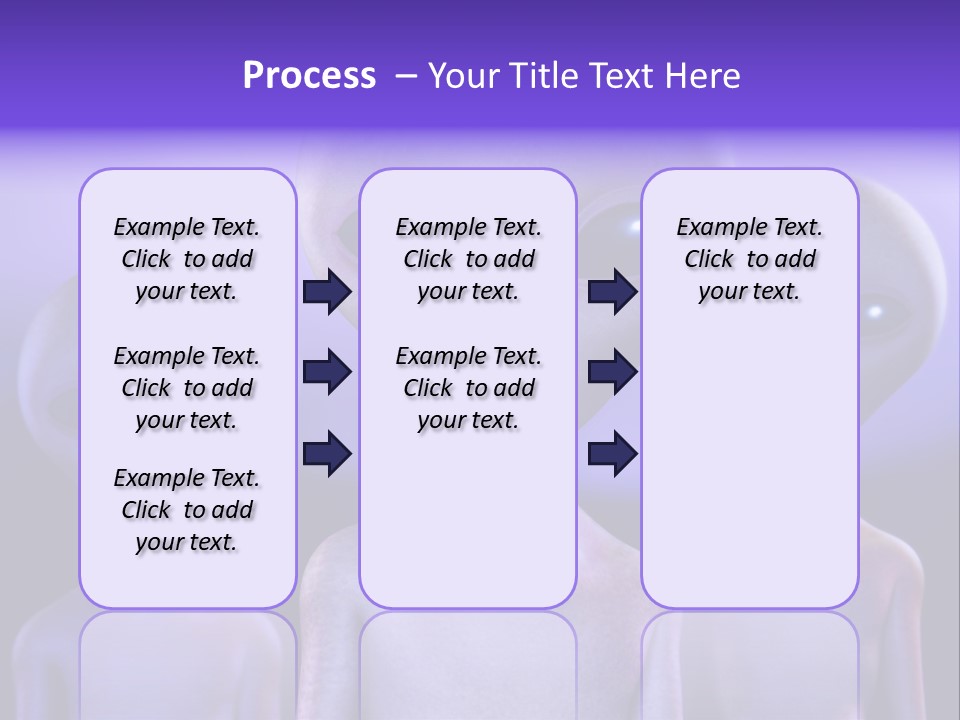 Process – Your Title Text Here

Example Text. Click to add your text.

Example Text. Click to add your text.

Example Text. Click to add your text.

Example Text. Click to add your text.

Example Text. Click to add your text.

Example Text. Click to add your text.